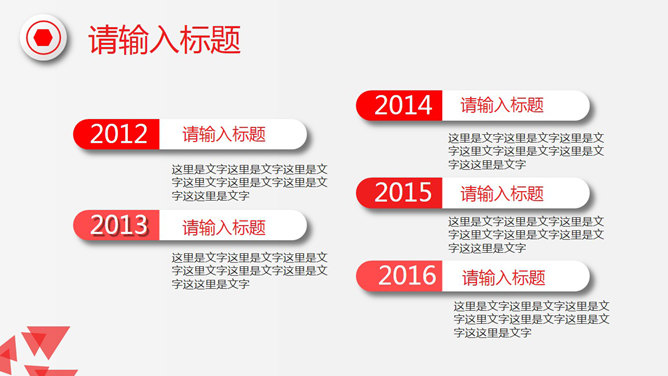 请输入标题

2012 请输入标题

这里是文字这里是文字这里是文字这里文字这里是文字这里是文字这这里是文字

2013 请输入标题

这里是文字这里是文字这里是文字这里文字这里是文字这里是文字这这里是文字

2014 请输入标题

这里是文字这里是文字这里是文字这里文字这里是文字这里是文字这这里是文字

2015 请输入标题

这里是文字这里是文字这里是文字这里文字这里是文字这里是文字这这里是文字

2016 请输入标题

这里是文字这里是文字这里是文字这里文字这里是文字这里是文字这这里是文字